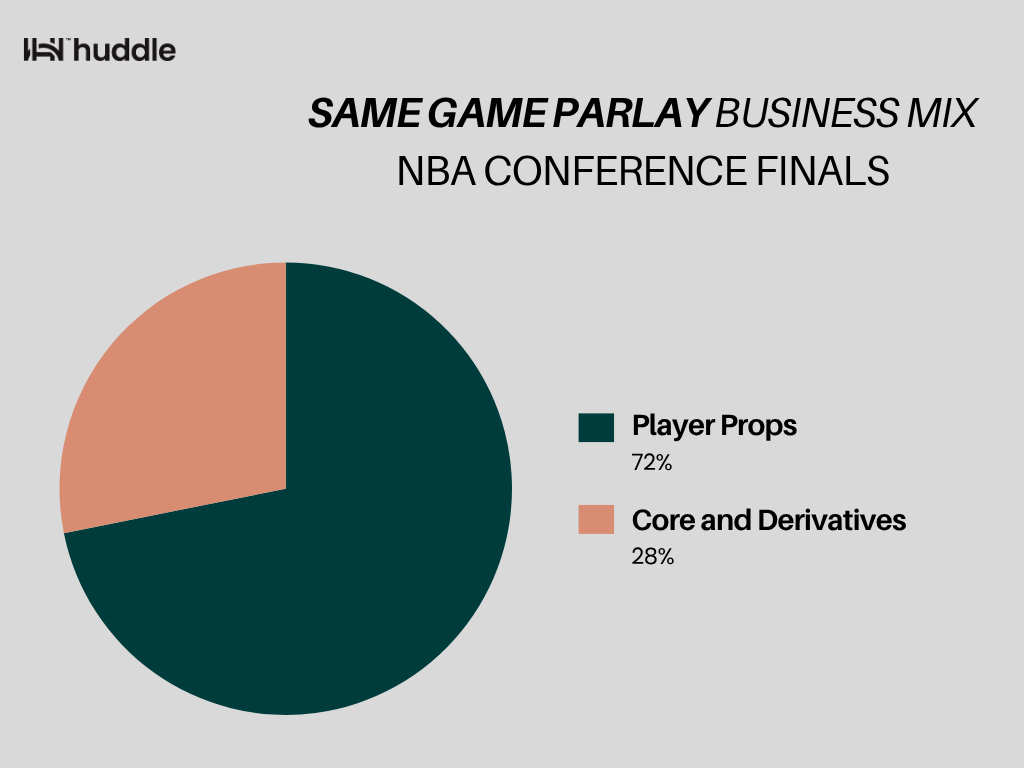 huddle

SAME GAME PARLAY BUSINESS MIX
NBA CONFERENCE FINALS

Player Props
72%

Core and Derivatives
28%